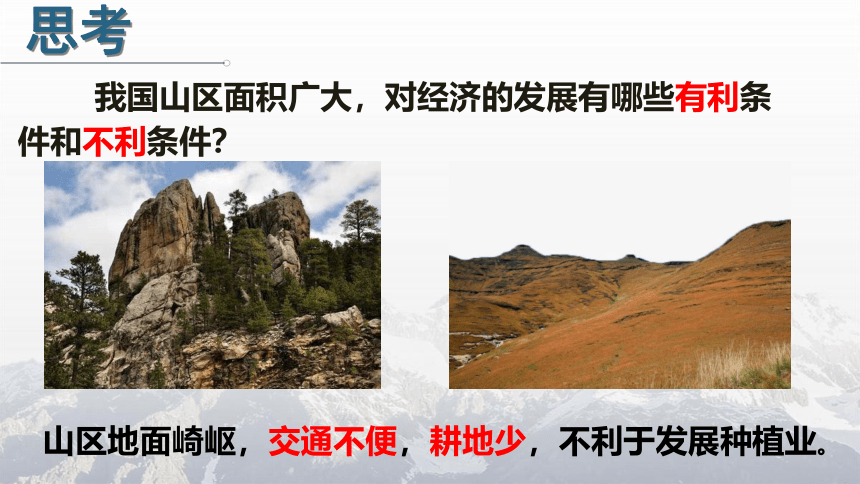 思考

我国山区面积广大，对经济的发展有哪些有利条件和不利条件？

山区地面崎岖，交通不便，耕地少，不利于发展种植业。